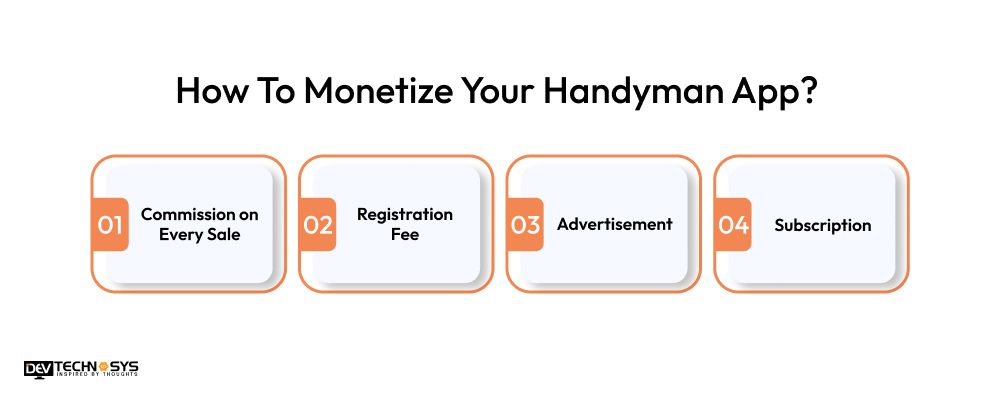 How To Monetize Your Handyman App?

01 Commission on Every Sale

02 Registration Fee

03 Advertisement

04 Subscription

DEV TECHNOSYS
INSPIRED BY THOUGHTS